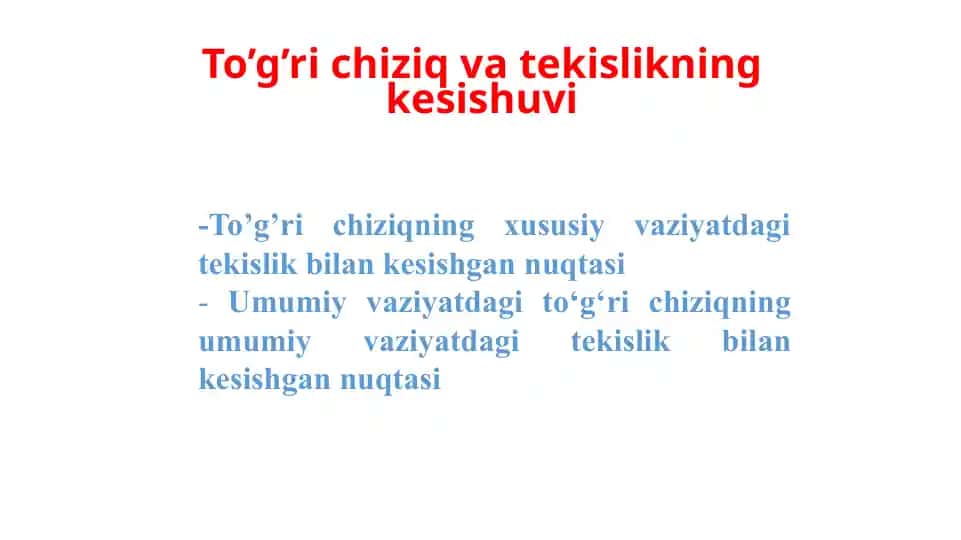 To’g’ri chiziq va tekislikning kesishuvi

-To’g’ri chiziqning xususiy vaziyatdagi tekislik bilan kesishgan nuqtasi
- Umumiy vaziyatdagi to‘g‘ri chiziqning umumiy vaziyatdagi tekislik bilan kesishgan nuqtasi